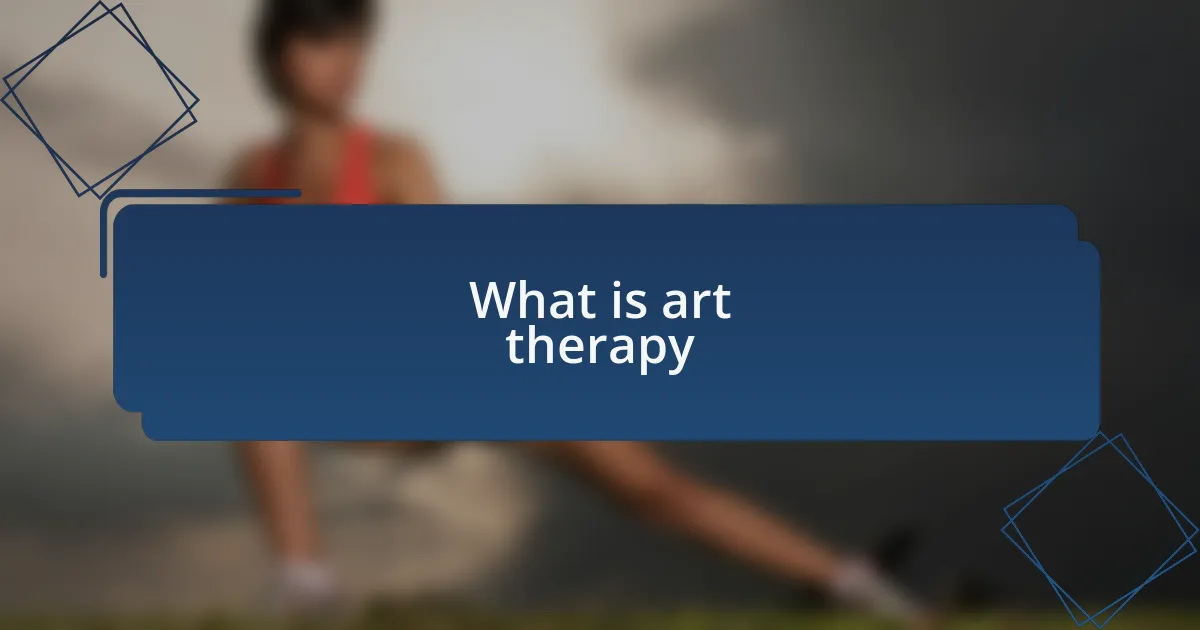 What is art therapy